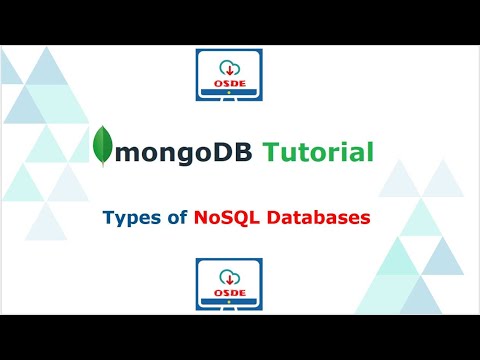 OSDE

mongoDB Tutorial

Types of NoSQL Databases

OSDE